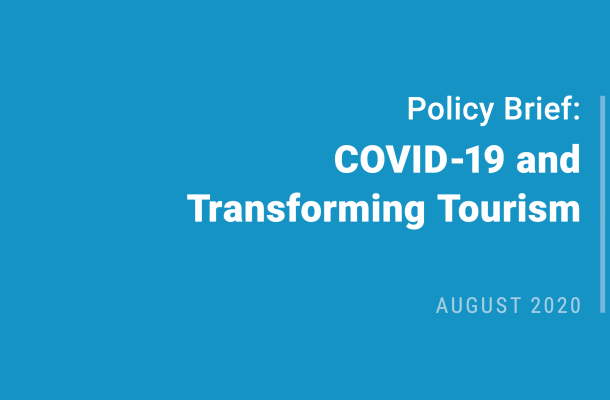 Policy Brief:
COVID-19 and Transforming Tourism

AUGUST 2020